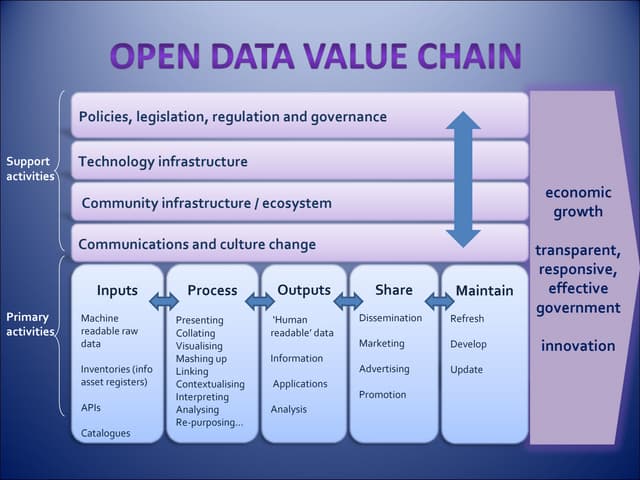 OPEN DATA VALUE CHAIN

Support activities

Policies, legislation, regulation and governance

Technology infrastructure

Community infrastructure / ecosystem

Communications and culture change

Primary activities

Inputs

Machine readable raw data

Inventories (info asset registers)

APIs

Catalogues

Process

Presenting
Collating
Visualising
Mashing up
Linking
Contextualising
Interpreting
Analysing
Re-purposing...

Outputs

'Human readable' data

Information

Applications

Analysis

Share

Dissemination

Marketing

Advertising

Promotion

Maintain

Refresh

Develop

Update

economic growth

transparent, responsive, effective government

innovation